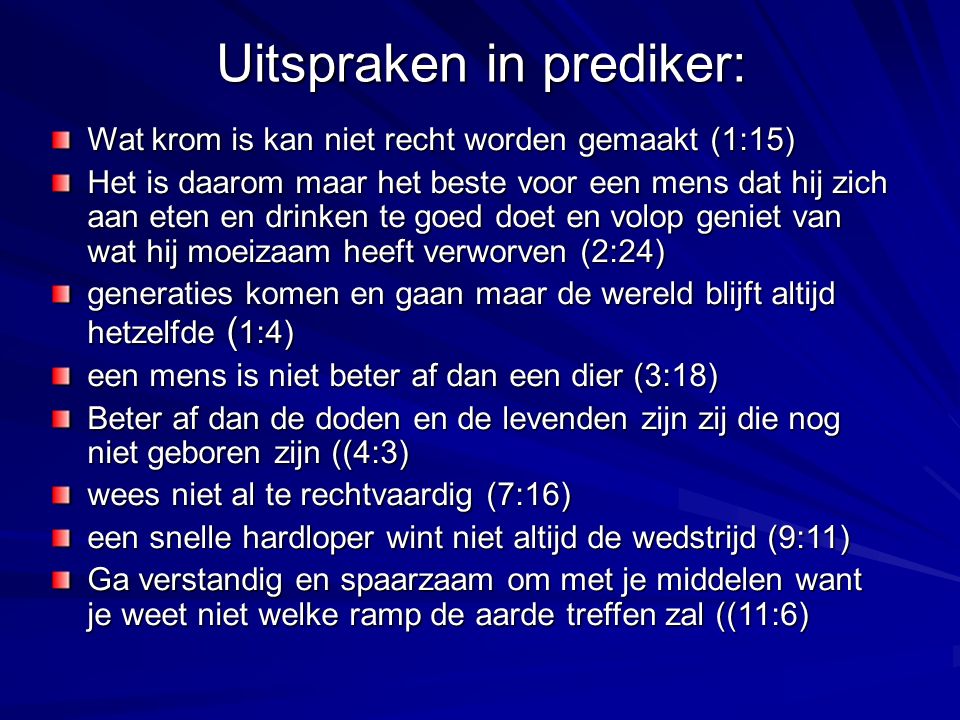 Uitspraken in prediker:

Wat krom is kan niet recht worden gemaakt (1:15)

Het is daarom maar het beste voor een mens dat hij zich aan eten en drinken te goed doet en volop geniet van wat hij moeizaam heeft verworven (2:24)

generaties komen en gaan maar de wereld blijft altijd hetzelfde (1:4)

een mens is niet beter af dan een dier (3:18)

Beter af dan de doden en de levenden zijn zij die nog niet geboren zijn ((4:3)

wees niet al te rechtvaardig (7:16)

een snelle hardloper wint niet altijd de wedstrijd (9:11)

Ga verstandig en spaarzaam om met je middelen want je weet niet welke ramp de aarde treffen zal ((11:6)